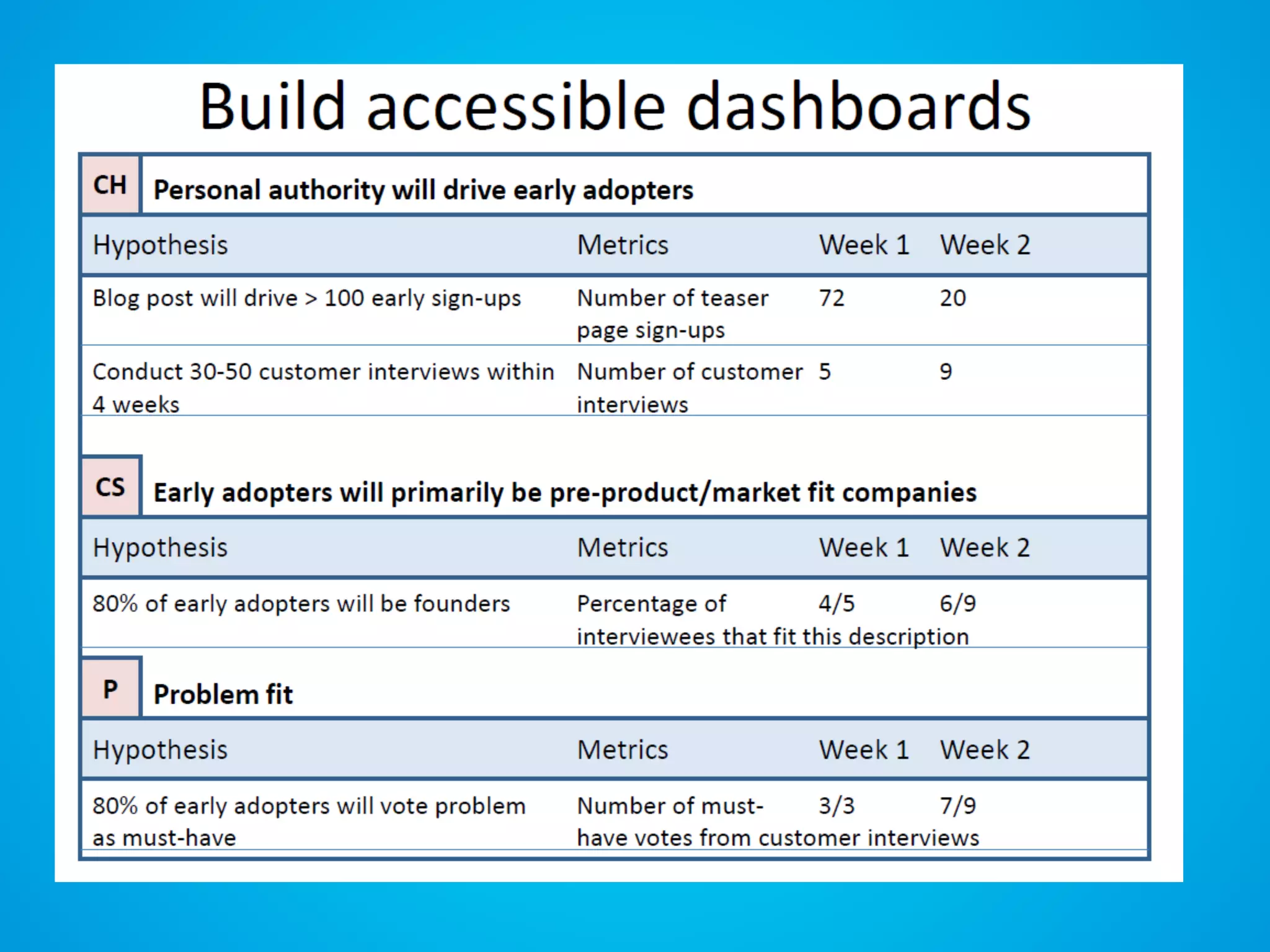 Build accessible dashboards

CH Personal authority will drive early adopters

| Hypothesis | Metrics | Week 1 | Week 2 |
|---|---|---|---|
| Blog post will drive > 100 early sign-ups | Number of teaser page sign-ups | 72 | 20 |
| Conduct 30-50 customer interviews within 4 weeks | Number of customer interviews | 5 | 9 |

CS Early adopters will primarily be pre-product/market fit companies

| Hypothesis | Metrics | Week 1 | Week 2 |
|---|---|---|---|
| 80% of early adopters will be founders | Percentage of interviewees that fit this description | 4/5 | 6/9 |

P Problem fit

| Hypothesis | Metrics | Week 1 | Week 2 |
|---|---|---|---|
| 80% of early adopters will vote problem as must-have | Number of must-have votes from customer interviews | 3/3 | 7/9 |